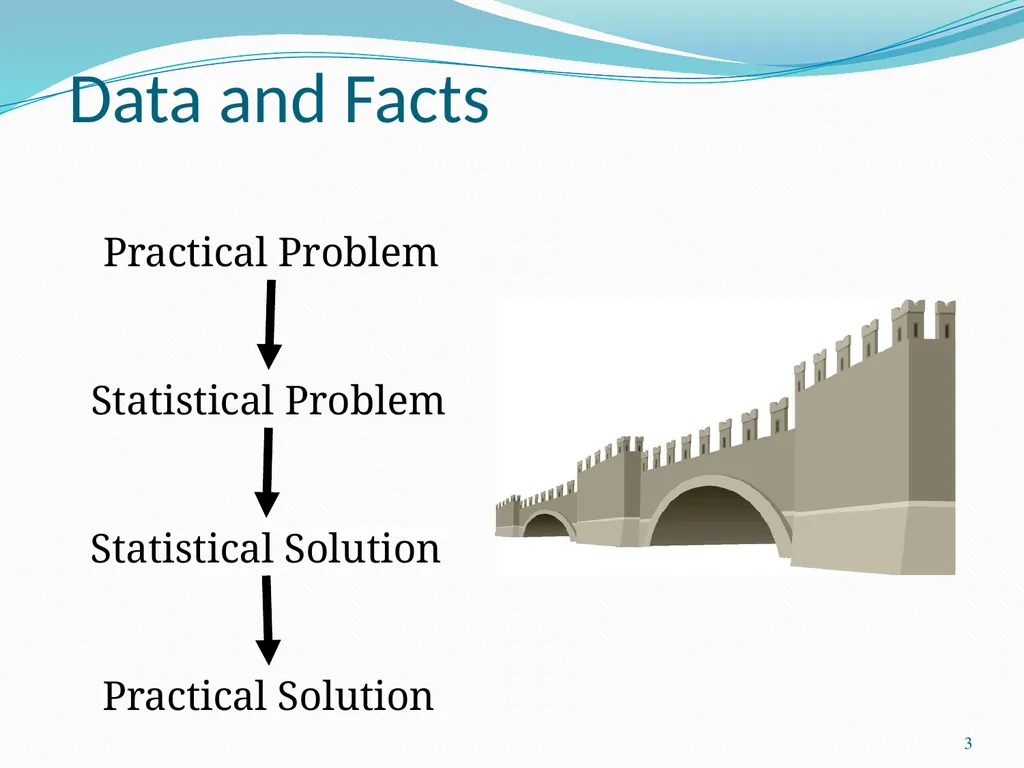 Data and Facts

Practical Problem

Statistical Problem

Statistical Solution

Practical Solution

3